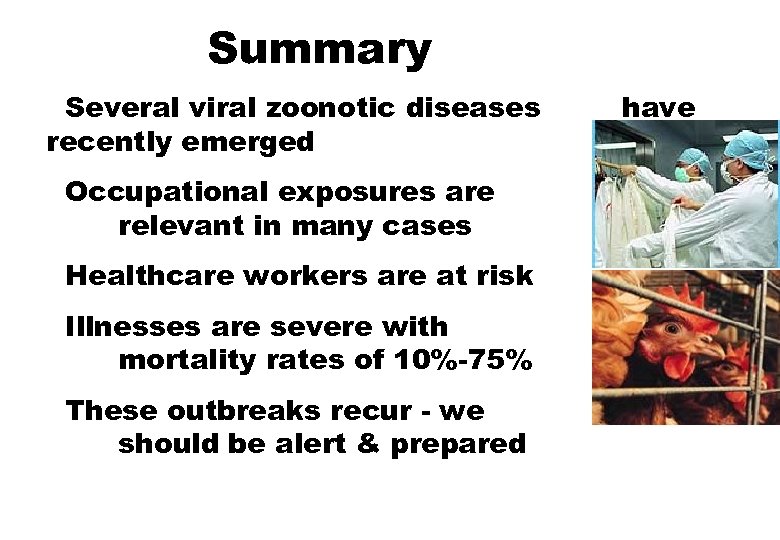 Summary

Several viral zoonotic diseases have recently emerged

Occupational exposures are relevant in many cases

Healthcare workers are at risk

Illnesses are severe with mortality rates of 10%-75%

These outbreaks recur - we should be alert & prepared